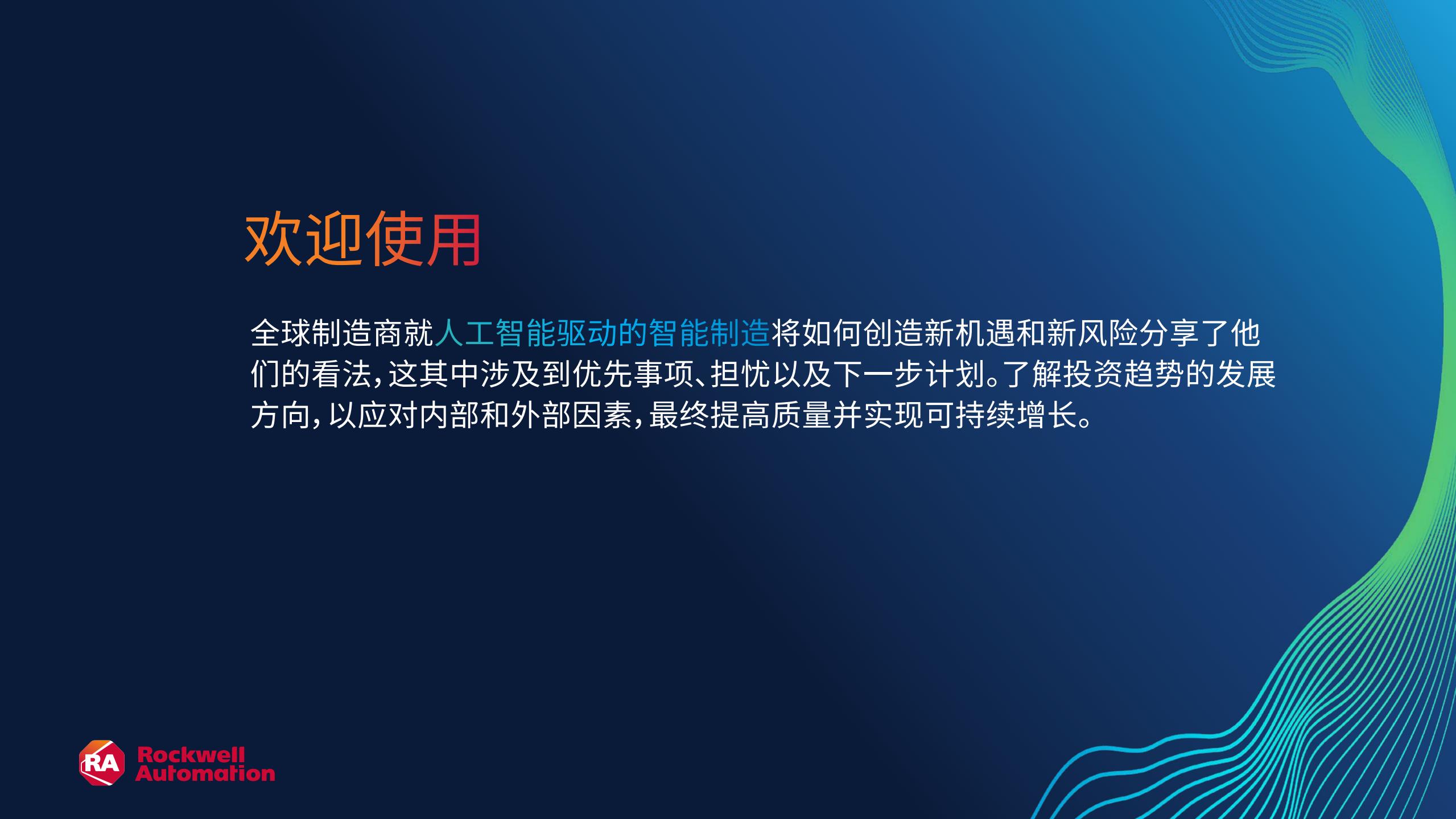 欢迎使用

全球制造商就人工智能驱动的智能制造将如何创造新机遇和新风险分享了他们的看法，这其中涉及到优先事项、担忧以及下一步计划。了解投资趋势的发展方向，以应对内部和外部因素，最终提高质量并实现可持续增长。

RA Rockwell Automation